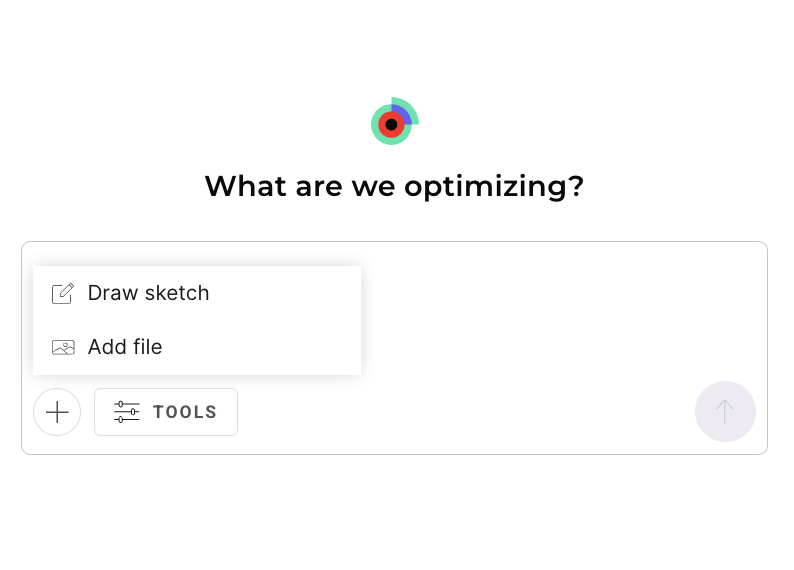 What are we optimizing?

Draw sketch

Add file

TOOLS